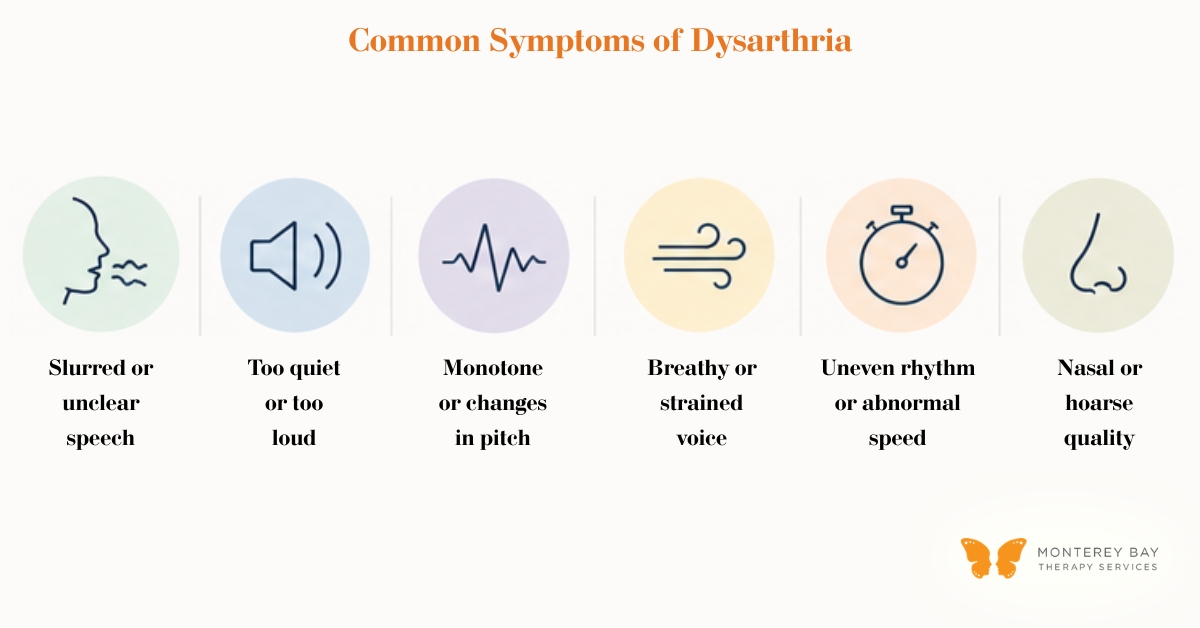 Common Symptoms of Dysarthria

Slurred or unclear speech

Too quiet or too loud

Monotone or changes in pitch

Breathy or strained voice

Uneven rhythm or abnormal speed

Nasal or hoarse quality

MONTEREY BAY
THERAPY SERVICES